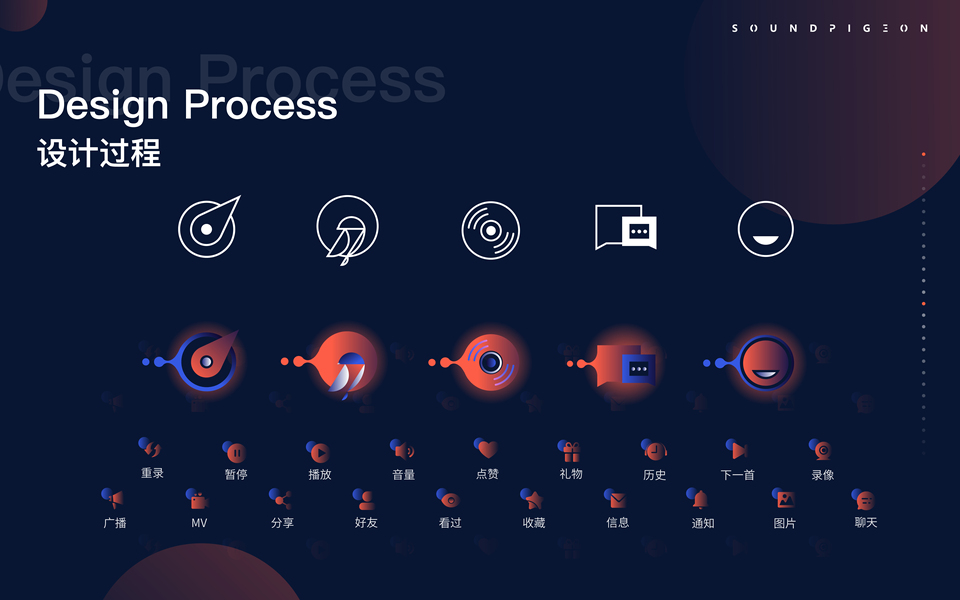 SOUNDPIGEON

Design Process

Design Process
设计过程

重录
暂停
播放
音量
点赞
礼物
历史
下一首
录像

广播
MV
分享
好友
看过
收藏
信息
通知
图片
聊天